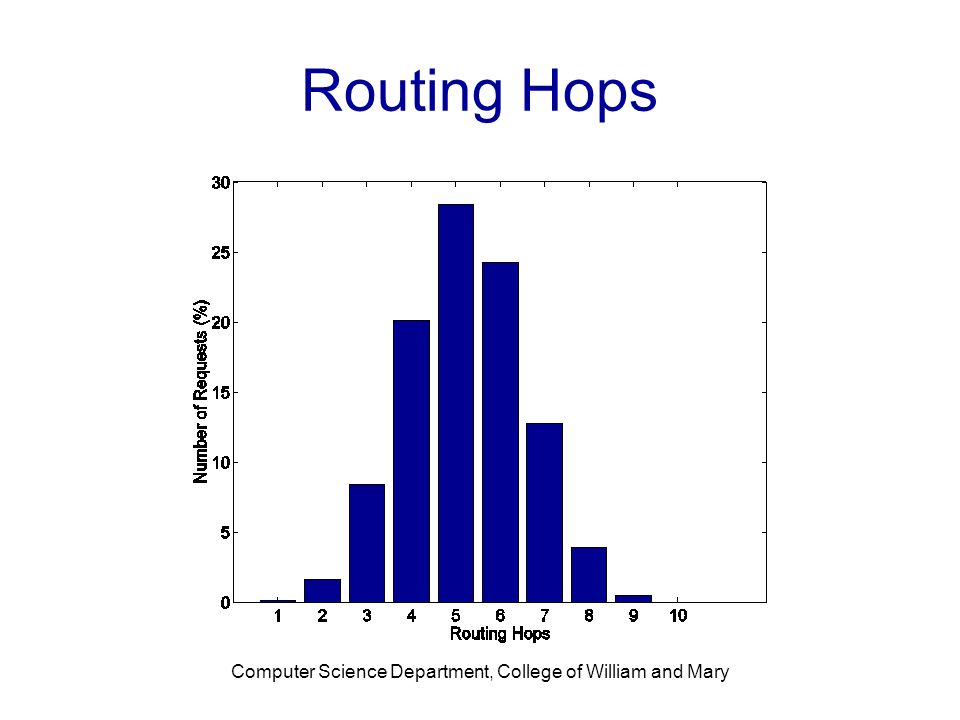 Routing Hops

Number of Requests (%)

30
25
20
15
10
5
0

1 2 3 4 5 6 7 8 9 10

Routing Hops

Computer Science Department, College of William and Mary